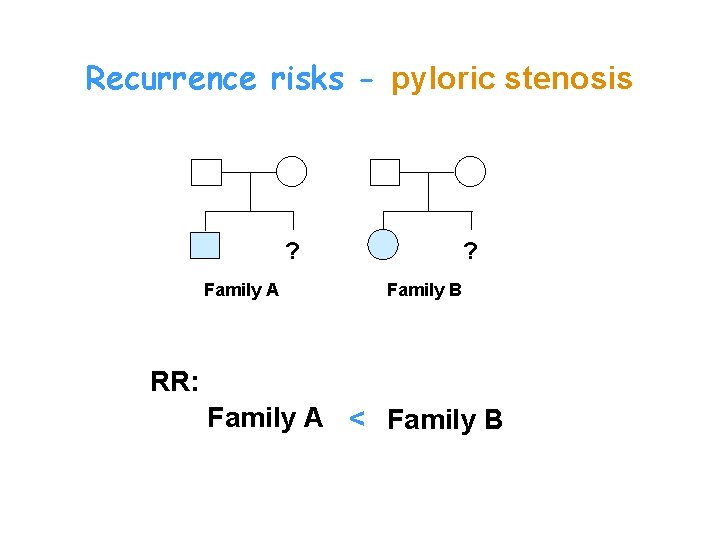 Recurrence risks - pyloric stenosis

?

Family A

?

Family B

RR:

Family A < Family B